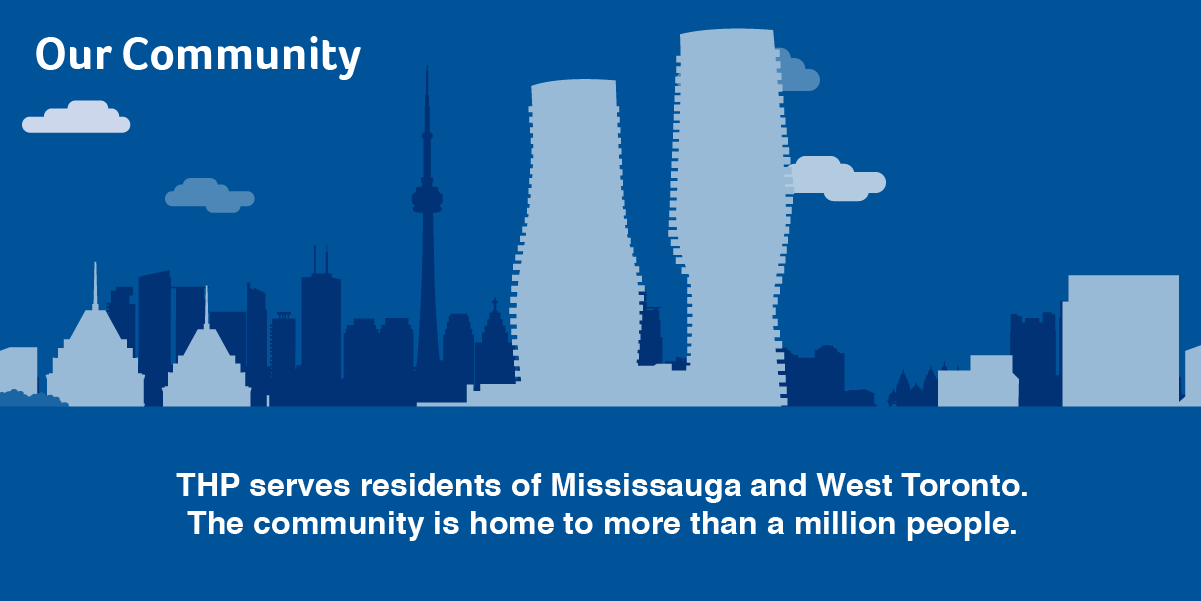 Our Community

THP serves residents of Mississauga and West Toronto. The community is home to more than a million people.